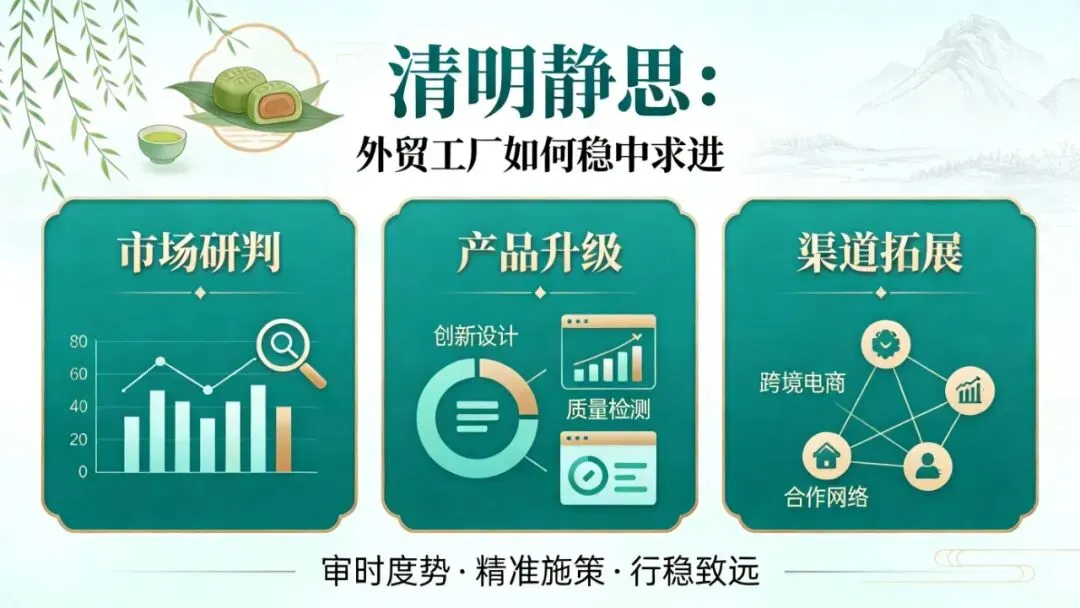 清明静思:
外贸工厂如何稳中求进

市场研判

80
60
40
20
0

产品升级

创新设计
质量检测

渠道拓展

跨境电商
合作网络

审时度势 · 精准施策 · 行稳致远